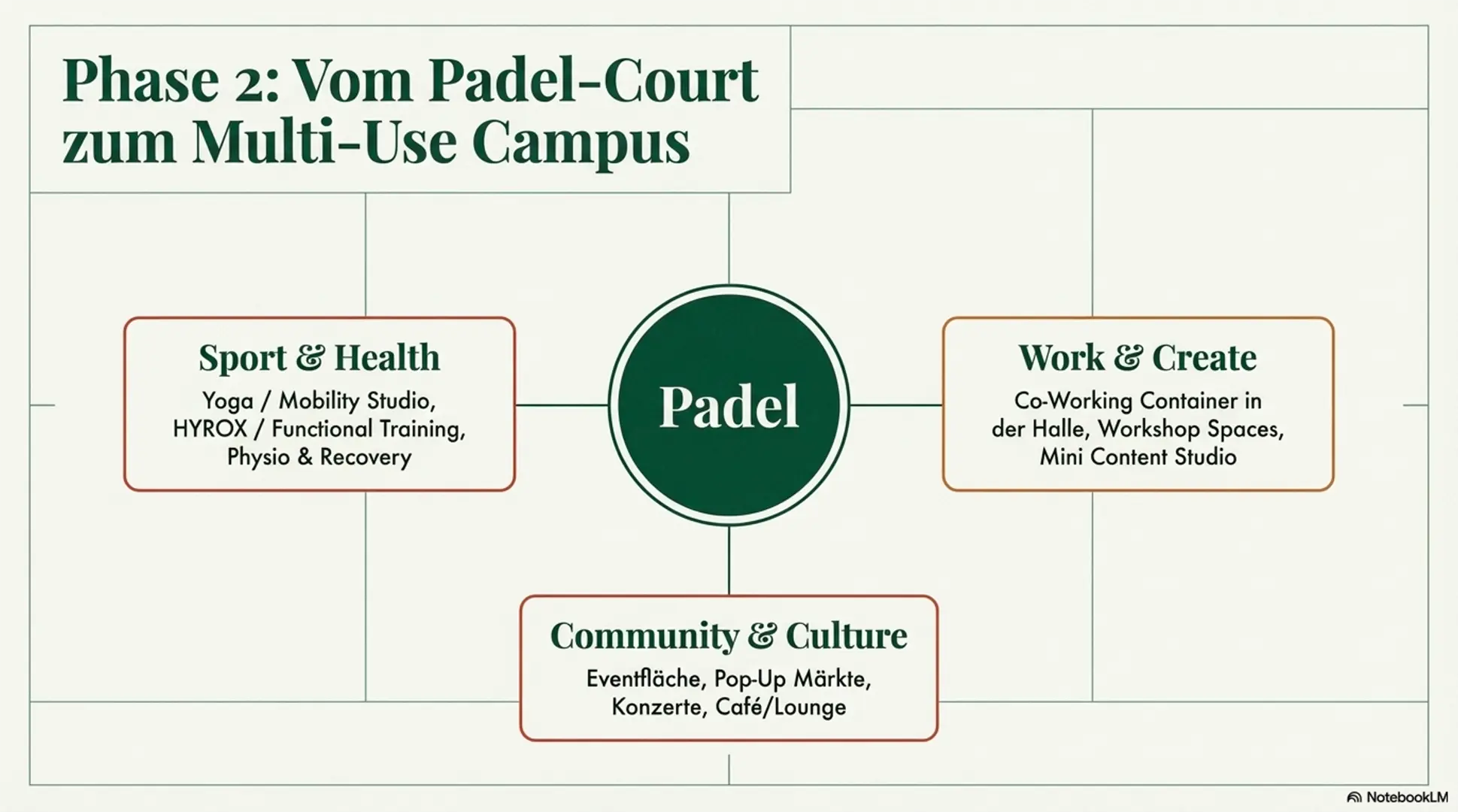 Phase 2: Vom Padel-Court zum Multi-Use Campus

Sport & Health
Yoga / Mobility Studio, HYROX / Functional Training, Physio & Recovery

Padel

Work & Create
Co-Working Container in der Halle, Workshop Spaces, Mini Content Studio

Community & Culture
Eventfläche, Pop-Up Märkte, Konzerte, Café/Lounge

NotebookLM